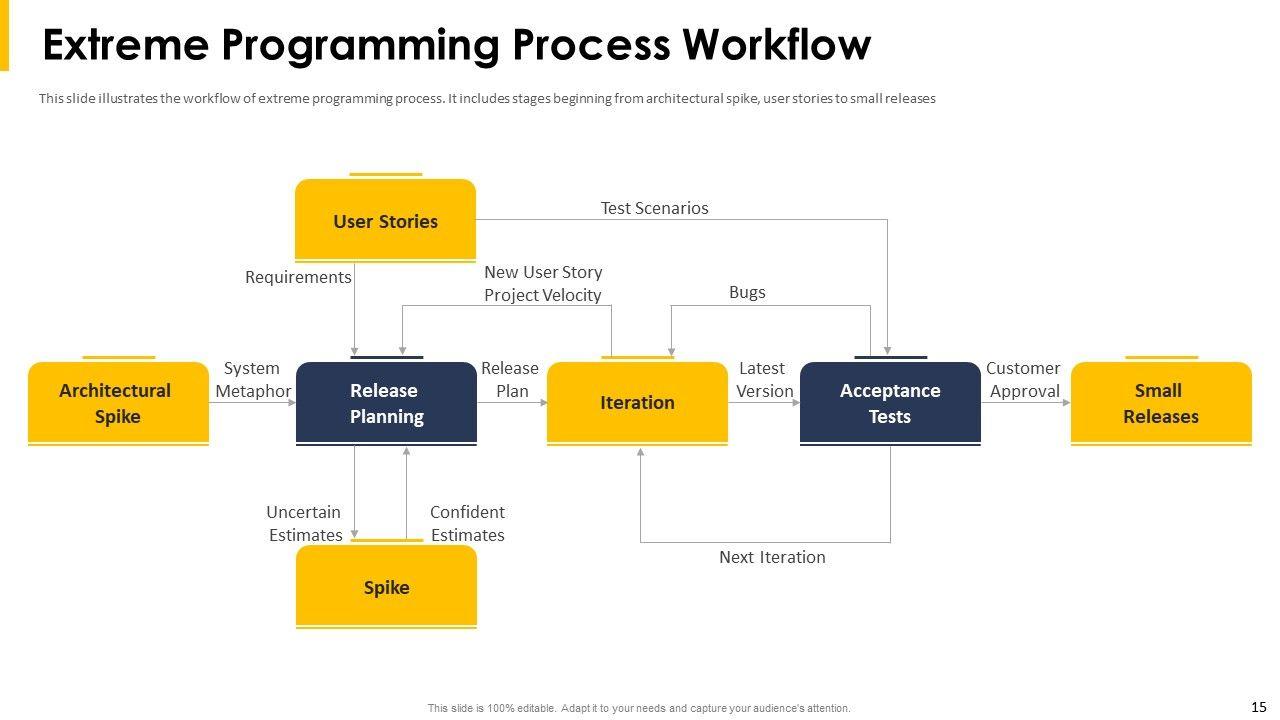 Extreme Programming Process Workflow

This slide illustrates the workflow of extreme programming process. It includes stages beginning from architectural spike, user stories to small releases

User Stories

Test Scenarios

Requirements

New User Story
Project Velocity

Bugs

Architectural Spike

System Metaphor

Release Planning

Release Plan

Iteration

Latest Version

Acceptance Tests

Customer Approval

Small Releases

Uncertain Estimates

Confident Estimates

Next Iteration

Spike

This slide is 100% editable. Adapt it to your needs and capture your audience's attention.

15